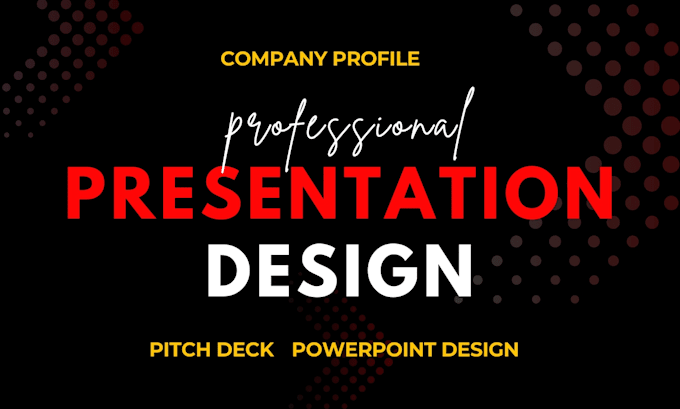 COMPANY PROFILE

professional

PRESENTATION

DESIGN

PITCH DECK POWERPOINT DESIGN